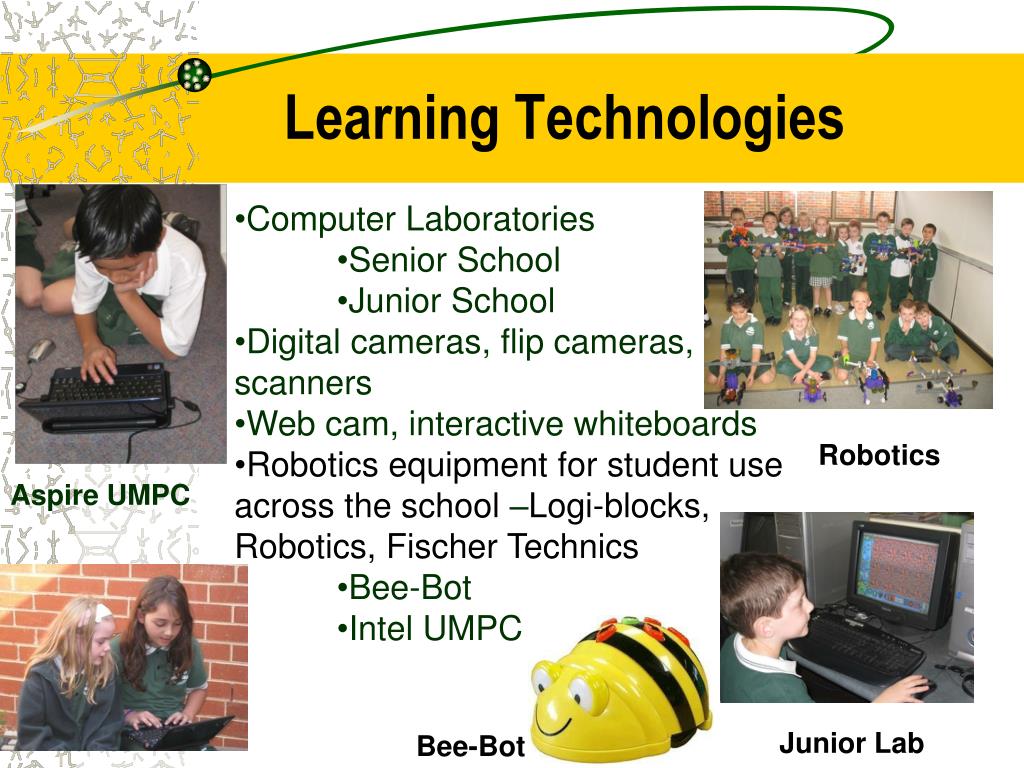 Learning Technologies

•Computer Laboratories
•Senior School
•Junior School
•Digital cameras, flip cameras, scanners
•Web cam, interactive whiteboards
•Robotics equipment for student use across the school –Logi-blocks, Robotics, Fischer Technics
•Bee-Bot
•Intel UMPC

Aspire UMPC

Robotics

Bee-Bot

Junior Lab